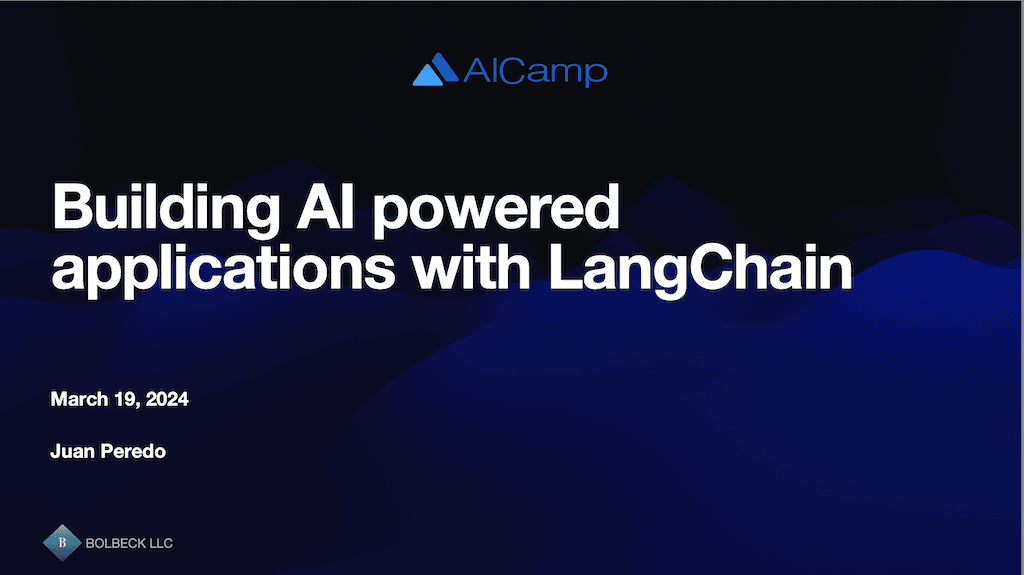 AICamp

Building AI powered applications with LangChain

March 19, 2024

Juan Peredo

B

BOLBECK LLC